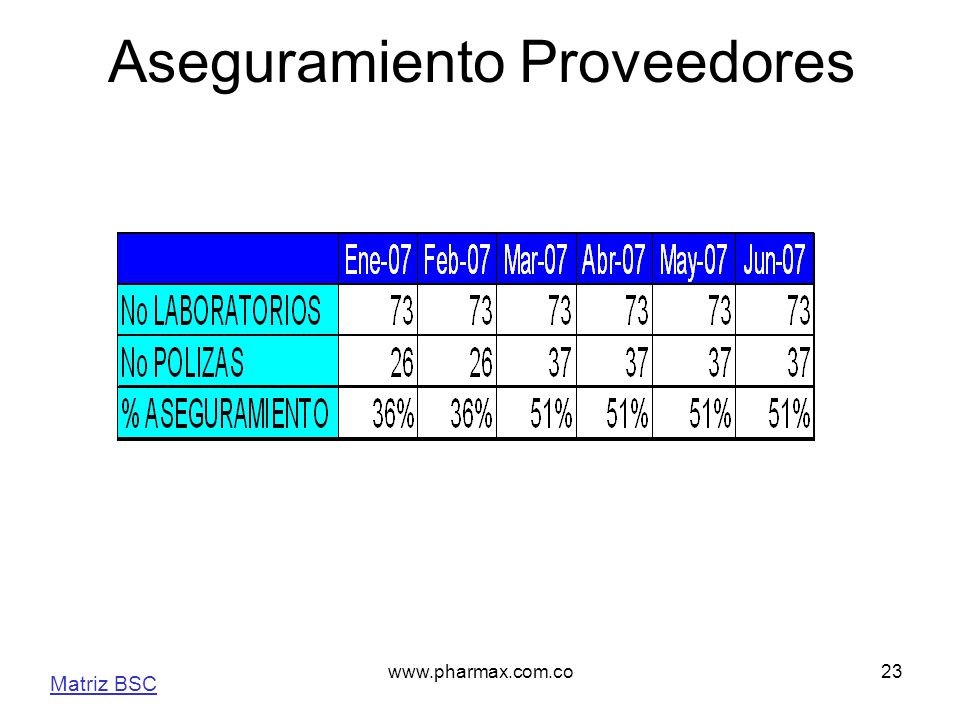 Aseguramiento Proveedores

| | Ene-07 | Feb-07 | Mar-07 | Abr-07 | May-07 | Jun-07 |
|---|---|---|---|---|---|---|
| No LABORATORIOS | 73 | 73 | 73 | 73 | 73 | 73 |
| No POLIZAS | 26 | 26 | 37 | 37 | 37 | 37 |
| % ASEGURAMIENTO | 36% | 36% | 51% | 51% | 51% | 51% |

Matriz BSC

www.pharmax.com.co

23